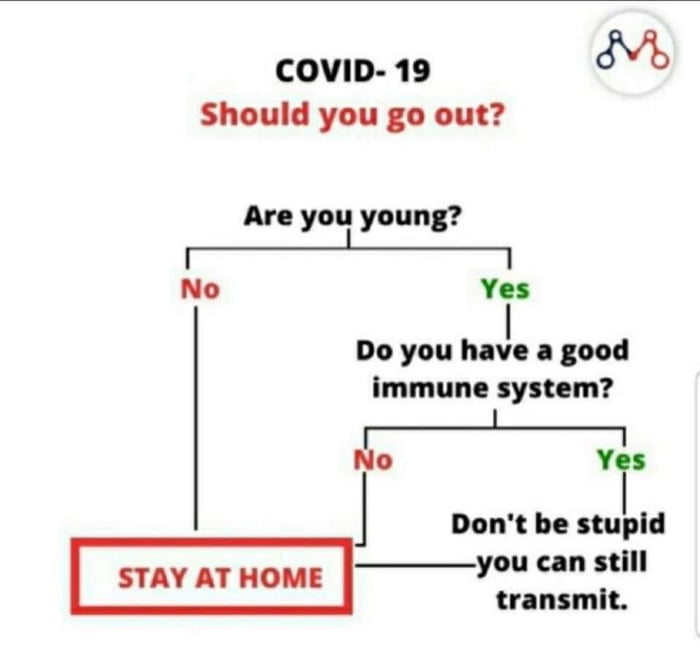 COVID- 19
Should you go out?

Are you young?

No

Yes

Do you have a good immune system?

No

Yes

Don't be stupid you can still transmit.

STAY AT HOME